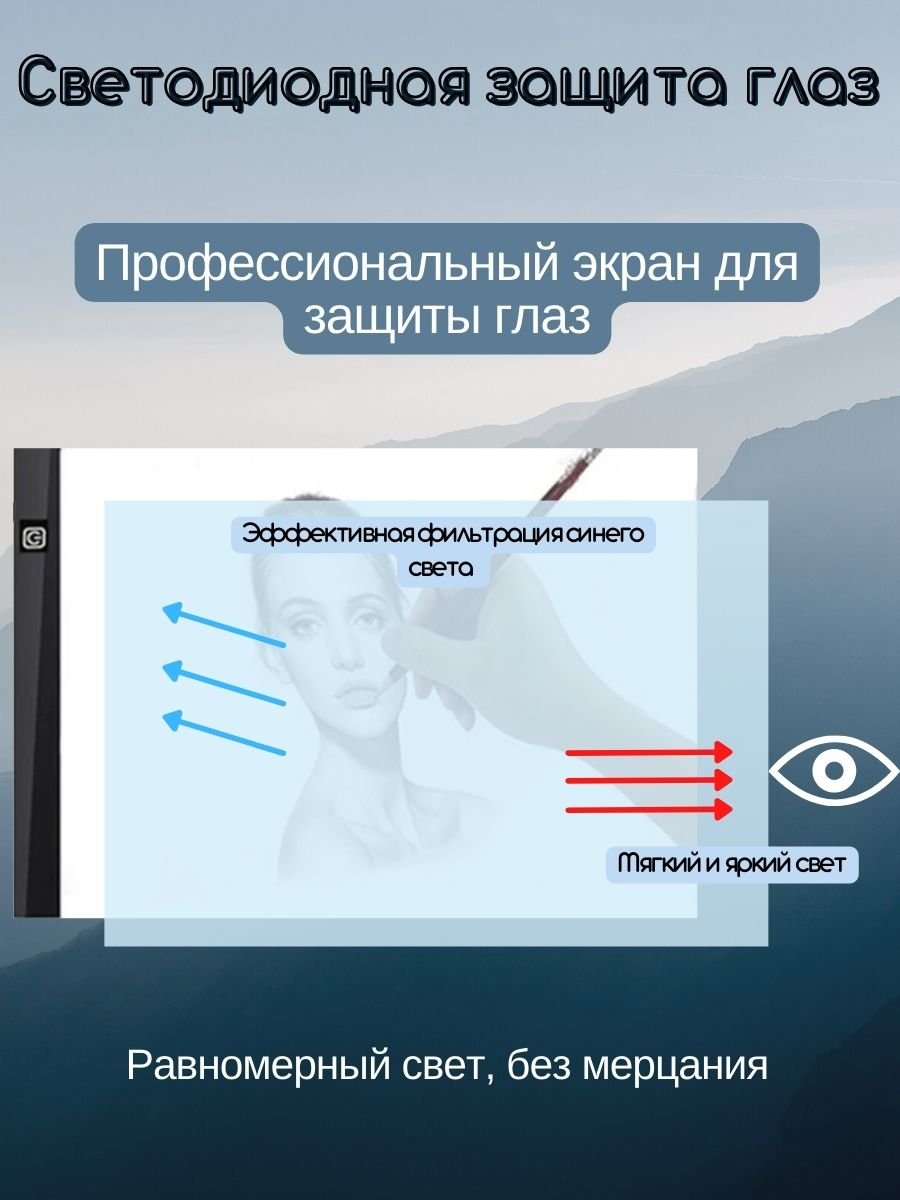 Светодиодная защита глаз

Профессиональный экран для защиты глаз

Эффективная фильтрация синего света

Мягкий и яркий свет

Равномерный свет, без мерцания